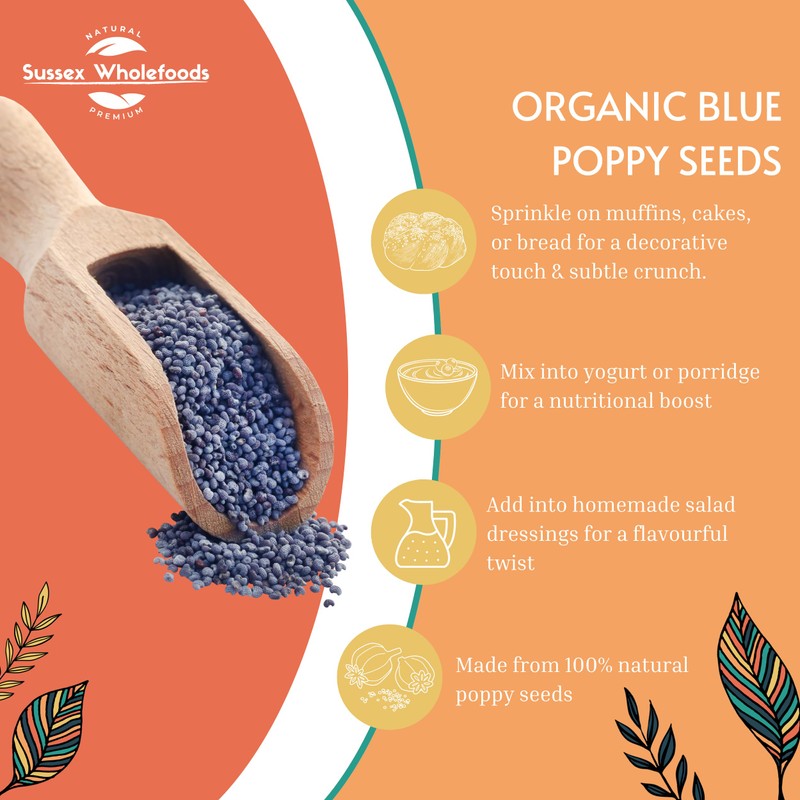 NATURAL
Sussex Wholefoods
PREMIUM

ORGANIC BLUE POPPY SEEDS

Sprinkle on muffins, cakes, or bread for a decorative touch & subtle crunch.

Mix into yogurt or porridge for a nutritional boost

Add into homemade salad dressings for a flavourful twist

Made from 100% natural poppy seeds